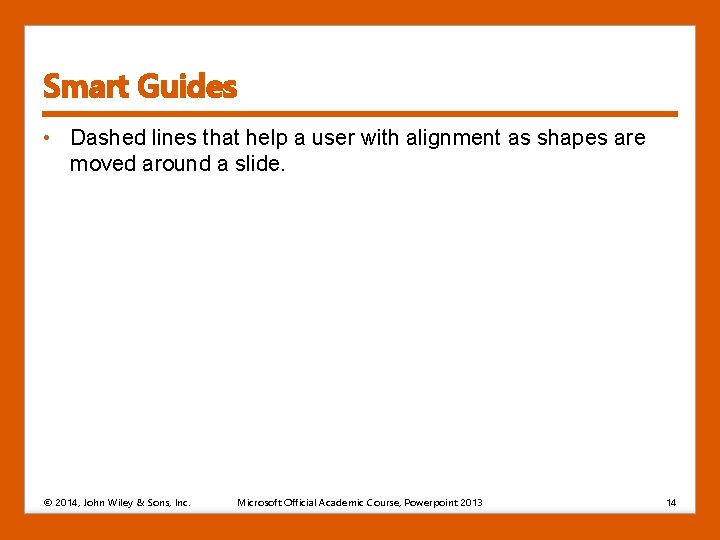 Smart Guides

• Dashed lines that help a user with alignment as shapes are moved around a slide.

© 2014, John Wiley & Sons, Inc.

Microsoft Official Academic Course, Powerpoint 2013

14